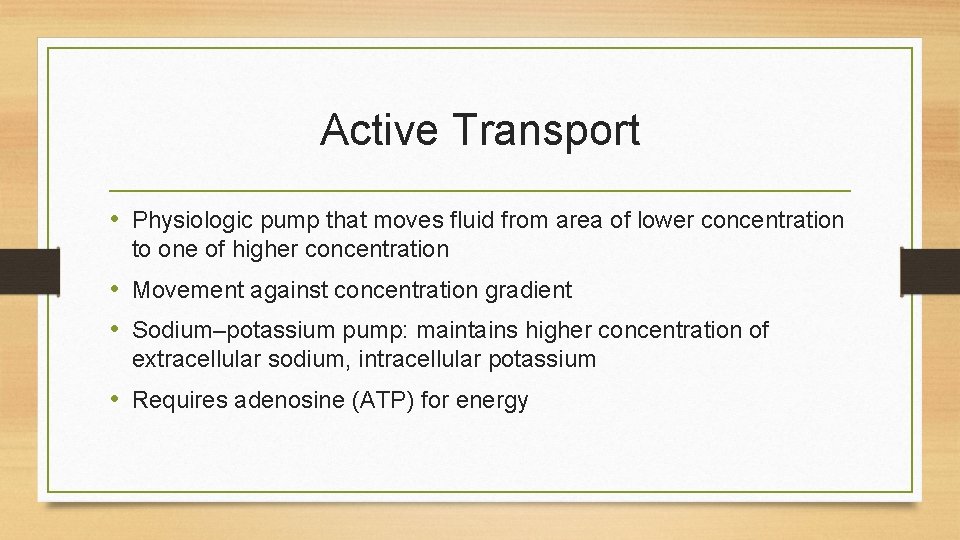 Active Transport

• Physiologic pump that moves fluid from area of lower concentration to one of higher concentration

• Movement against concentration gradient

• Sodium–potassium pump: maintains higher concentration of extracellular sodium, intracellular potassium

• Requires adenosine (ATP) for energy